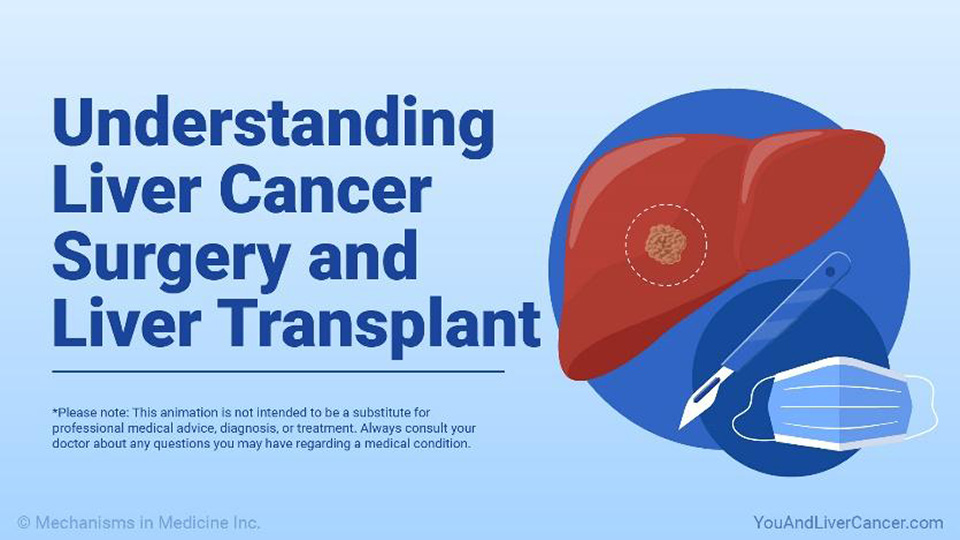 Understanding Liver Cancer Surgery and Liver Transplant

*Please note: This animation is not intended to be a substitute for professional medical advice, diagnosis, or treatment. Always consult your doctor about any questions you may have regarding a medical condition.

© Mechanisms in Medicine Inc.

YouAndLiverCancer.com